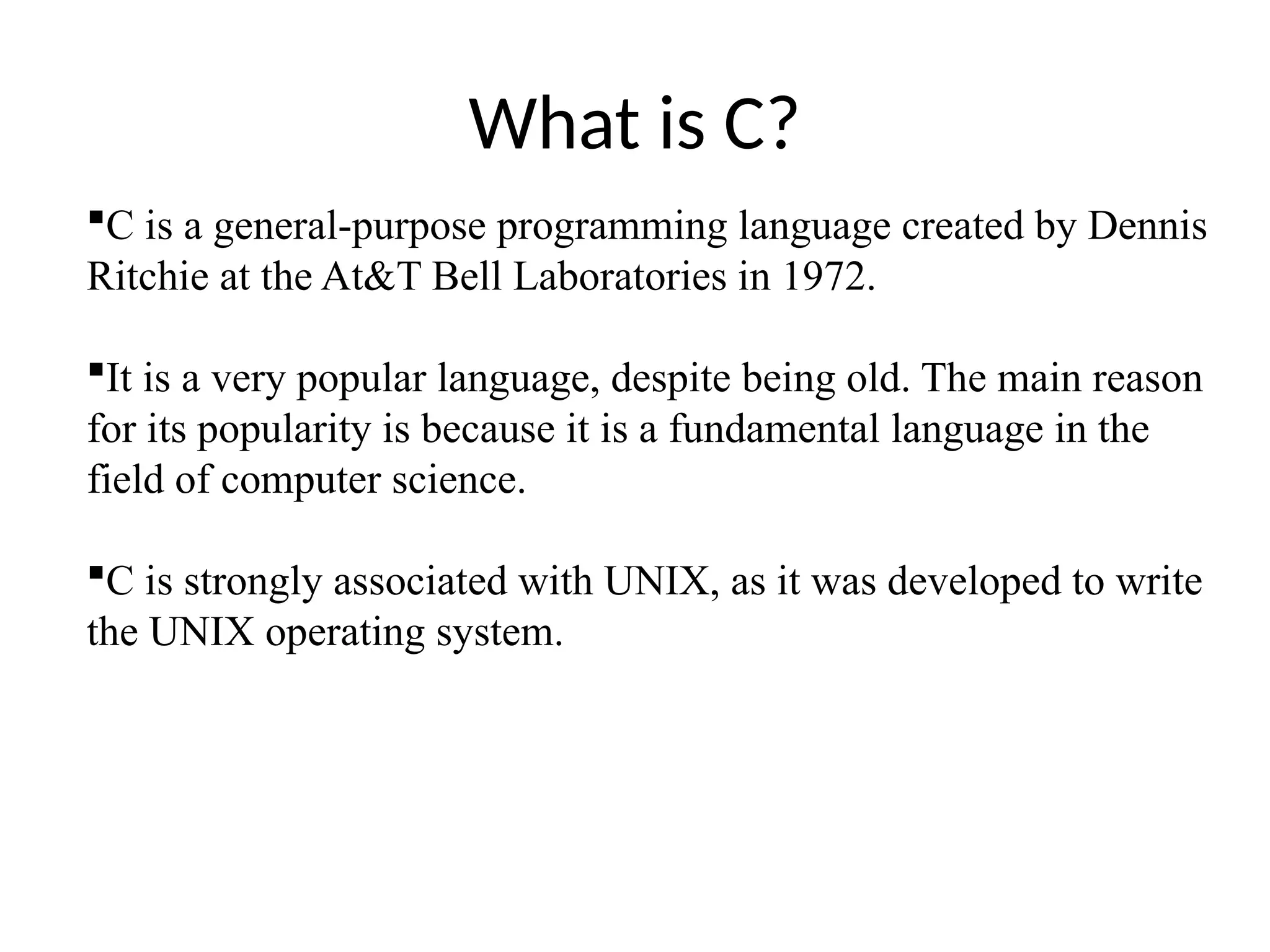 What is C?

▪C is a general-purpose programming language created by Dennis Ritchie at the At&T Bell Laboratories in 1972.

▪It is a very popular language, despite being old. The main reason for its popularity is because it is a fundamental language in the field of computer science.

▪C is strongly associated with UNIX, as it was developed to write the UNIX operating system.